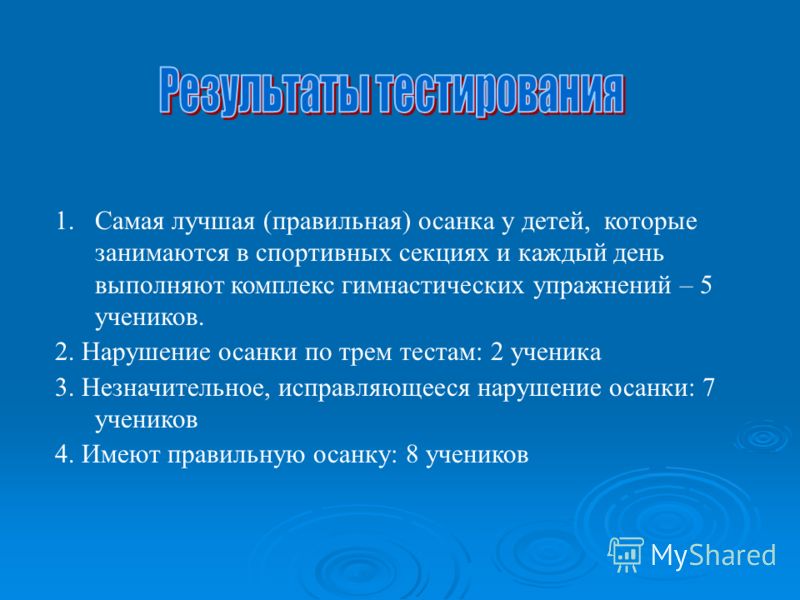 Результаты тестирования

1. Самая лучшая (правильная) осанка у детей, которые занимаются в спортивных секциях и каждый день выполняют комплекс гимнастических упражнений – 5 учеников.

2. Нарушение осанки по трем тестам: 2 ученика

3. Незначительное, исправляющееся нарушение осанки: 7 учеников

4. Имеют правильную осанку: 8 учеников

MyShared